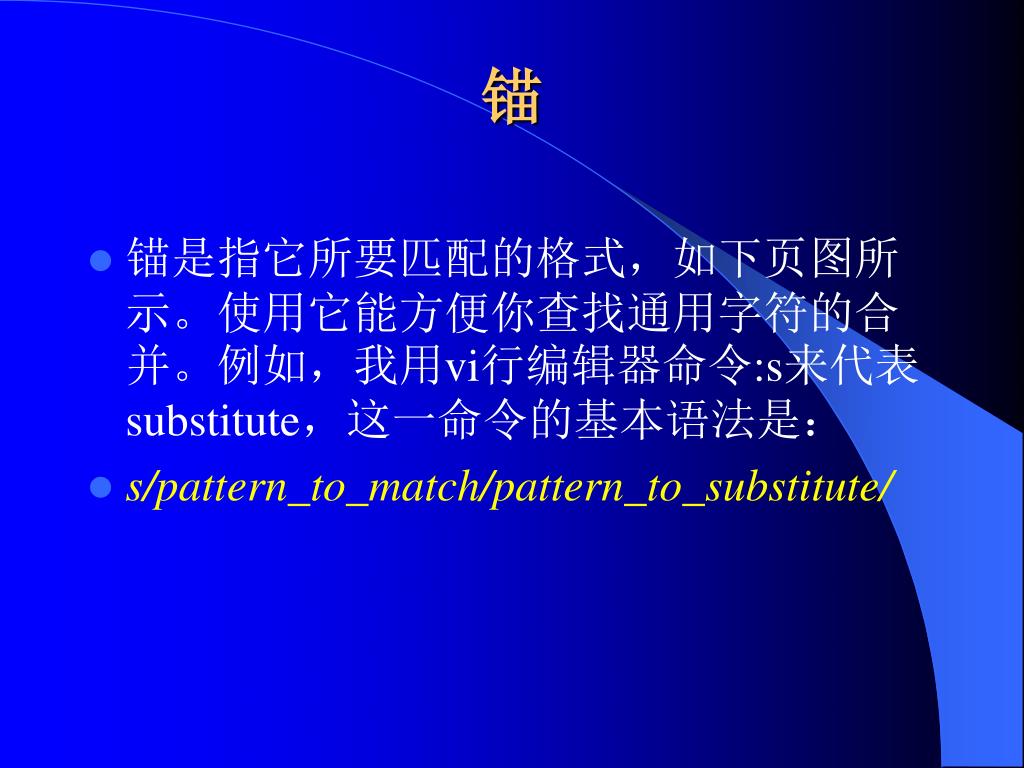 锚

锚是指它所要匹配的格式，如下页图所示。使用它能方便你查找通用字符的合并。例如，我用vi行编辑器命令:s来代表substitute，这一命令的基本语法是：

s/pattern_to_match/pattern_to_substitute/